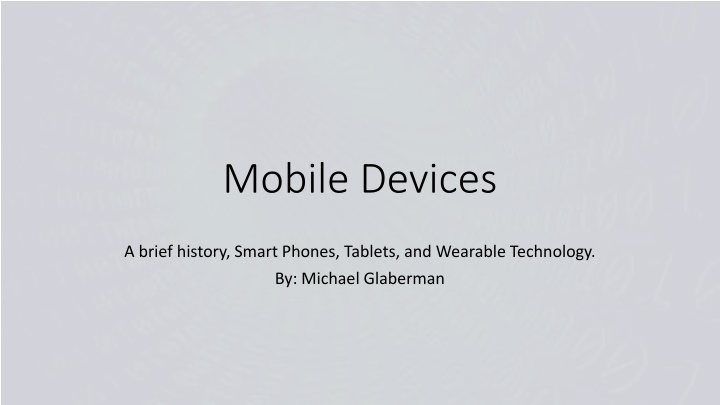 Mobile Devices

A brief history, Smart Phones, Tablets, and Wearable Technology.
By: Michael Glaberman